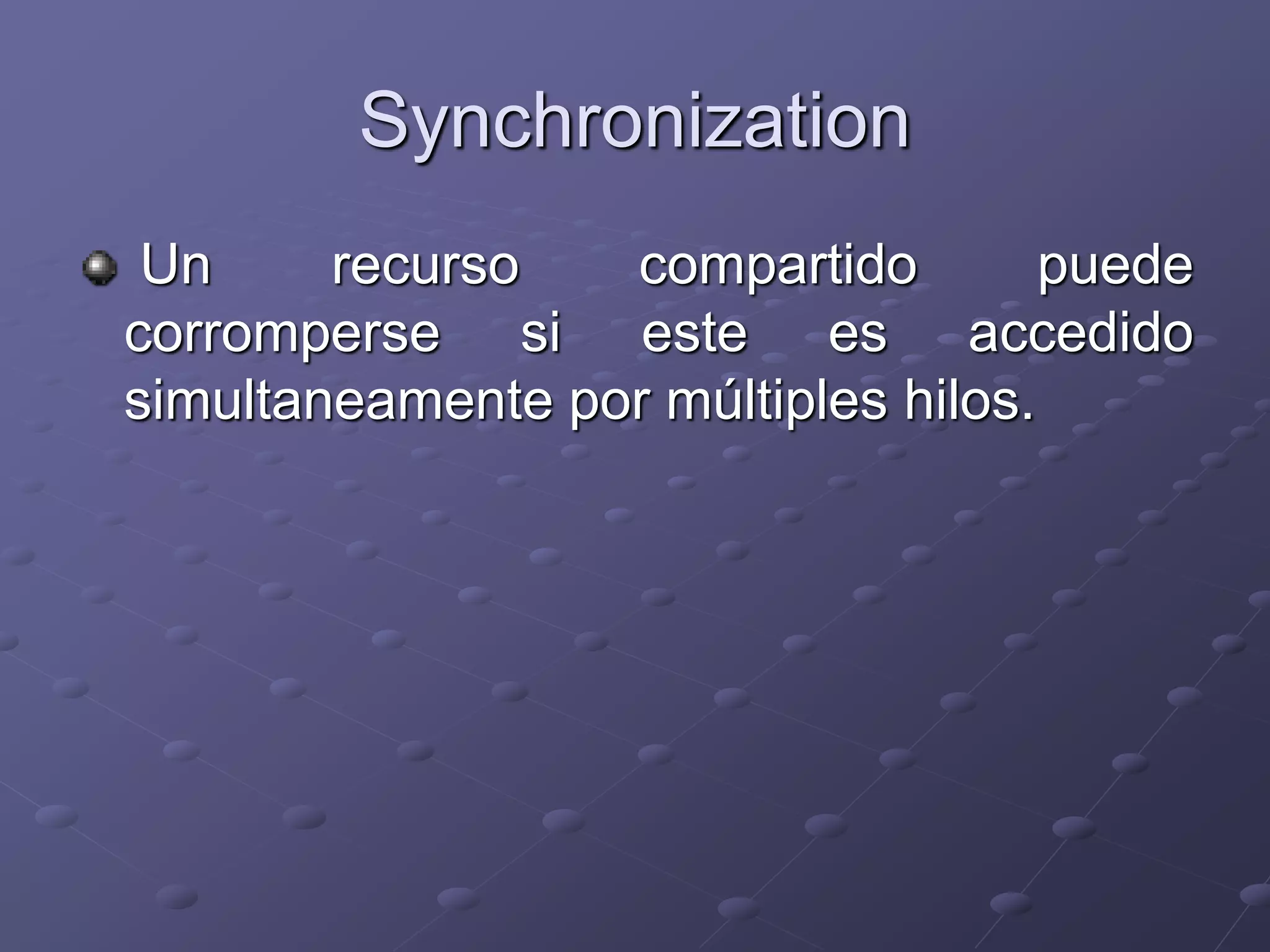 Synchronization

Un recurso compartido puede corromperse si este es accedido simultaneamente por múltiples hilos.